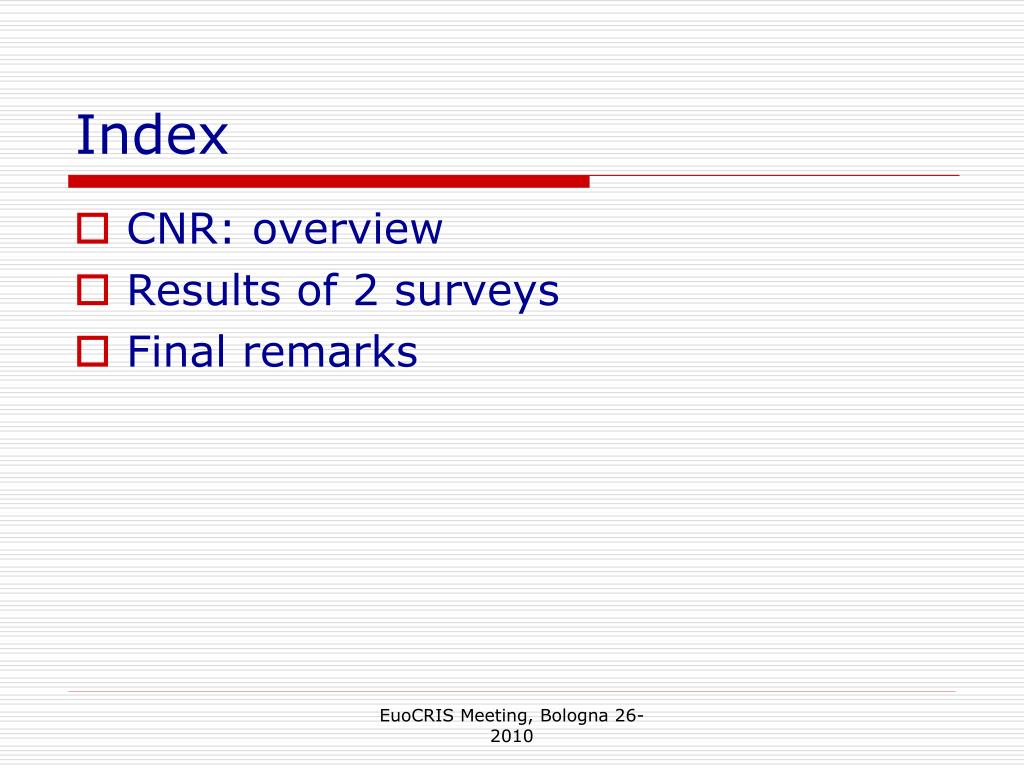 Index

CNR: overview
Results of 2 surveys
Final remarks

EuoCRIS Meeting, Bologna 26-2010